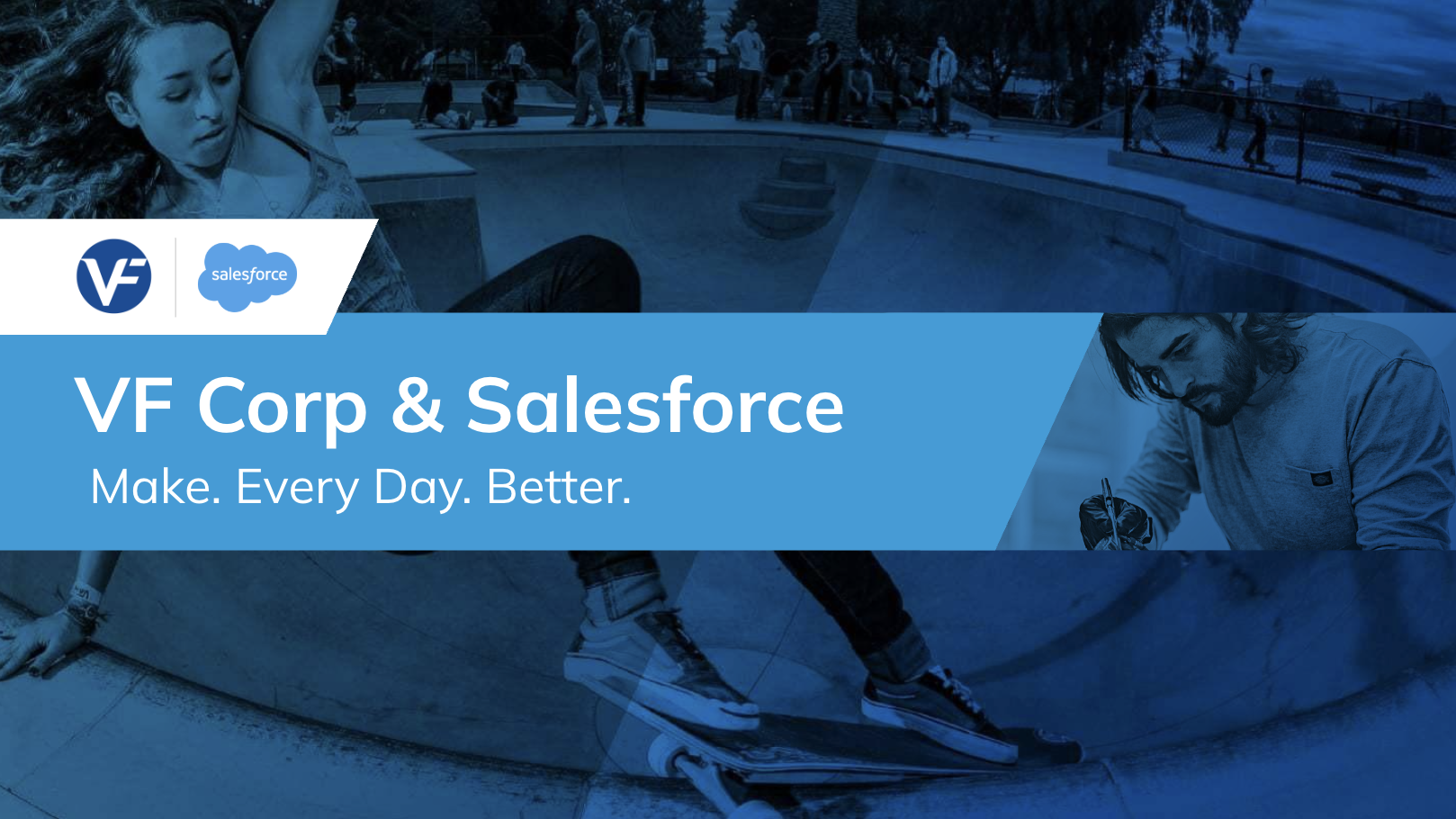 VF

salesforce

VF Corp & Salesforce

Make. Every Day. Better.